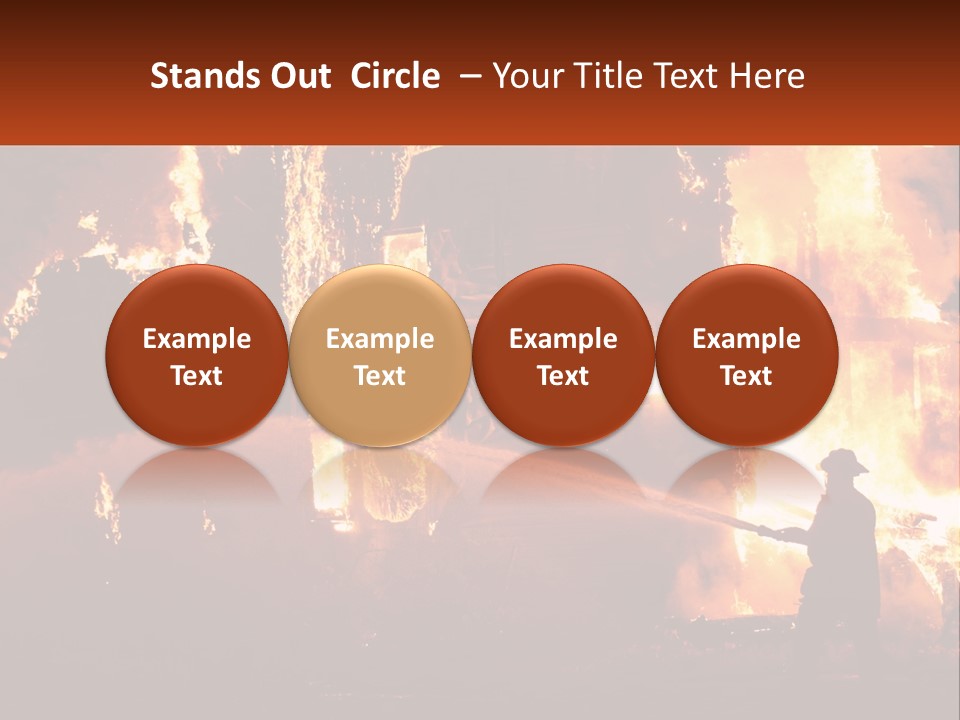 Stands Out  Circle  – Your Title Text Here

Example Text

Example Text

Example Text

Example Text